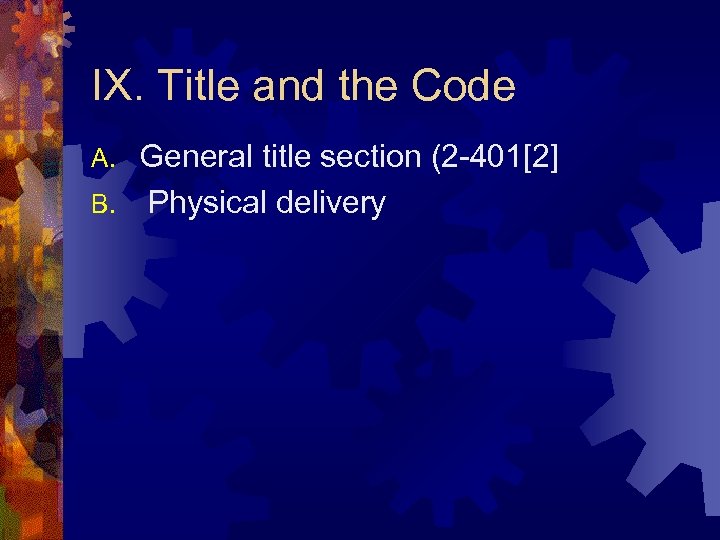 IX. Title and the Code

A. General title section (2-401[2]
B. Physical delivery